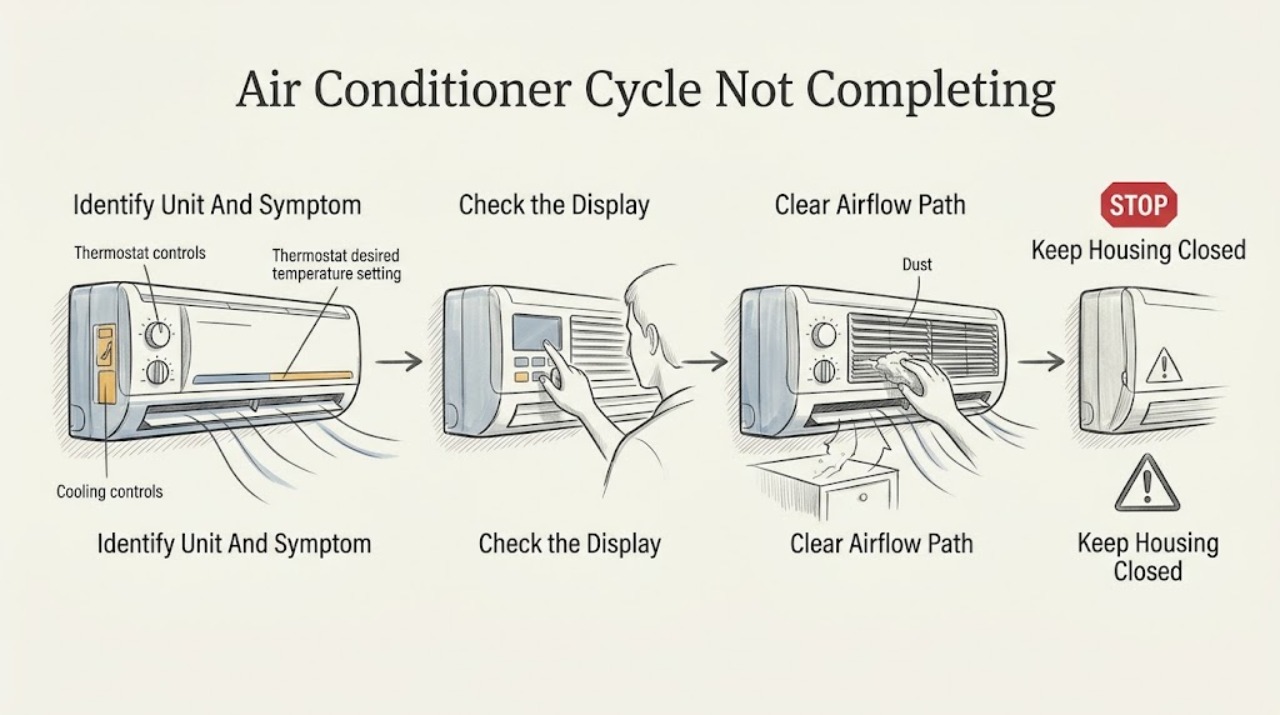 Air Conditioner Cycle Not Completing

Identify Unit And Symptom

Thermostat controls

Thermostat desired temperature setting

Cooling controls

Identify Unit And Symptom

Check the Display

Check the Display

Clear Airflow Path

Dust

Clear Airflow Path

STOP

Keep Housing Closed

Keep Housing Closed